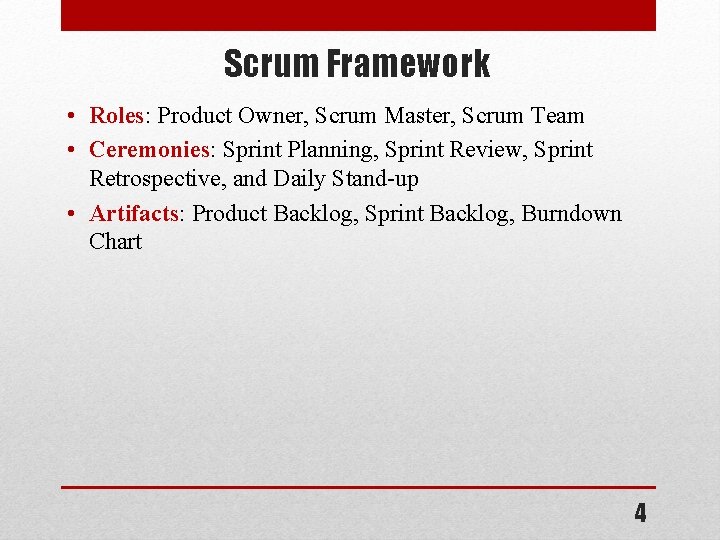 Scrum Framework

• Roles: Product Owner, Scrum Master, Scrum Team
• Ceremonies: Sprint Planning, Sprint Review, Sprint Retrospective, and Daily Stand-up
• Artifacts: Product Backlog, Sprint Backlog, Burndown Chart

4